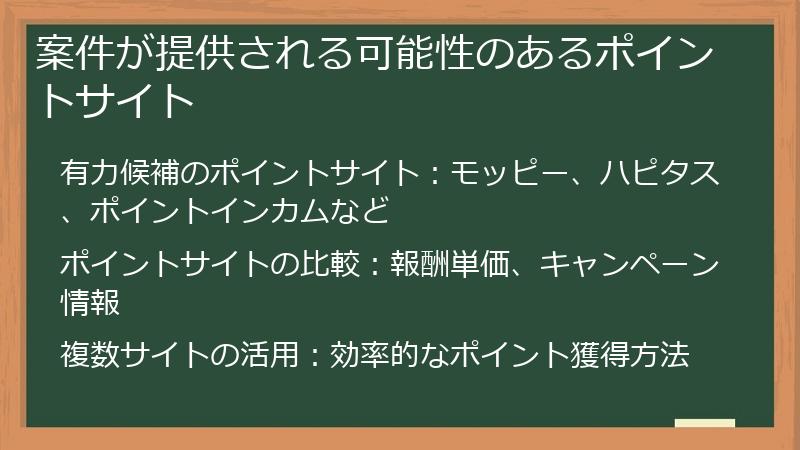 案件が提供される可能性のあるポイントサイト

有力候補のポイントサイト：モッピー、ハピタス、ポイントインカムなど

ポイントサイトの比較：報酬単価、キャンペーン情報

複数サイトの活用：効率的なポイント獲得方法